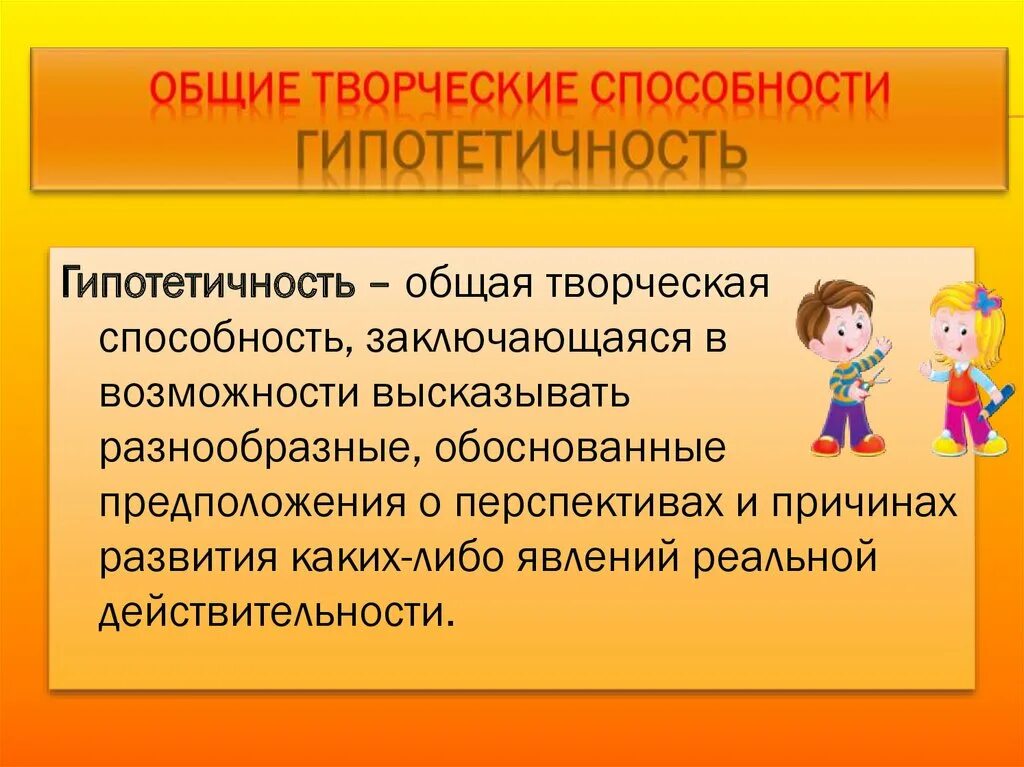 ОБЩИЕ ТВОРЧЕСКИЕ СПОСОБНОСТИ
ГИПОТЕТИЧНОСТЬ

Гипотетичность – общая творческая способность, заключающаяся в возможности высказывать разнообразные, обоснованные предположения о перспективах и причинах развития каких-либо явлений реальной действительности.